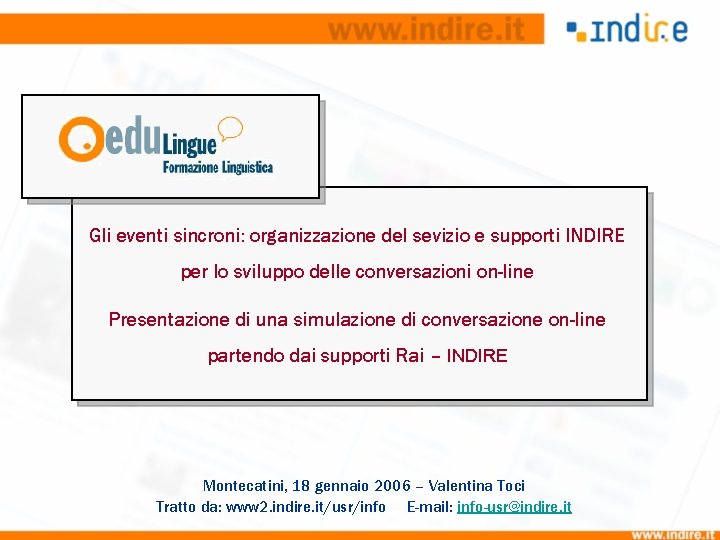 www.indire.it

indire

eduLingue
Formazione Linguistica

Gli eventi sincroni: organizzazione del sevizio e supporti INDIRE per lo sviluppo delle conversazioni on-line

Presentazione di una simulazione di conversazione on-line partendo dai supporti Rai – INDIRE

Montecatini, 18 gennaio 2006 – Valentina Toci
Tratto da: www2.indire.it/usr/info E-mail: info-usr@indire.it

www.indire.it